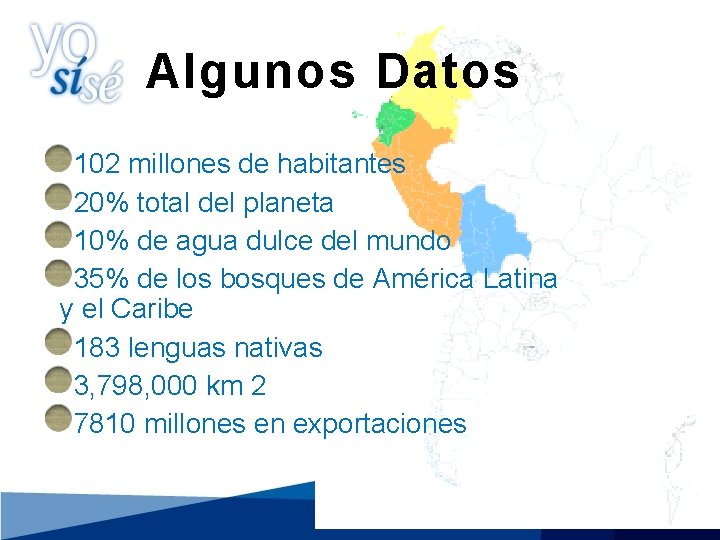 yo sí sé

Algunos Datos

102 millones de habitantes
20% total del planeta
10% de agua dulce del mundo
35% de los bosques de América Latina y el Caribe
183 lenguas nativas
3,798,000 km 2
7810 millones en exportaciones